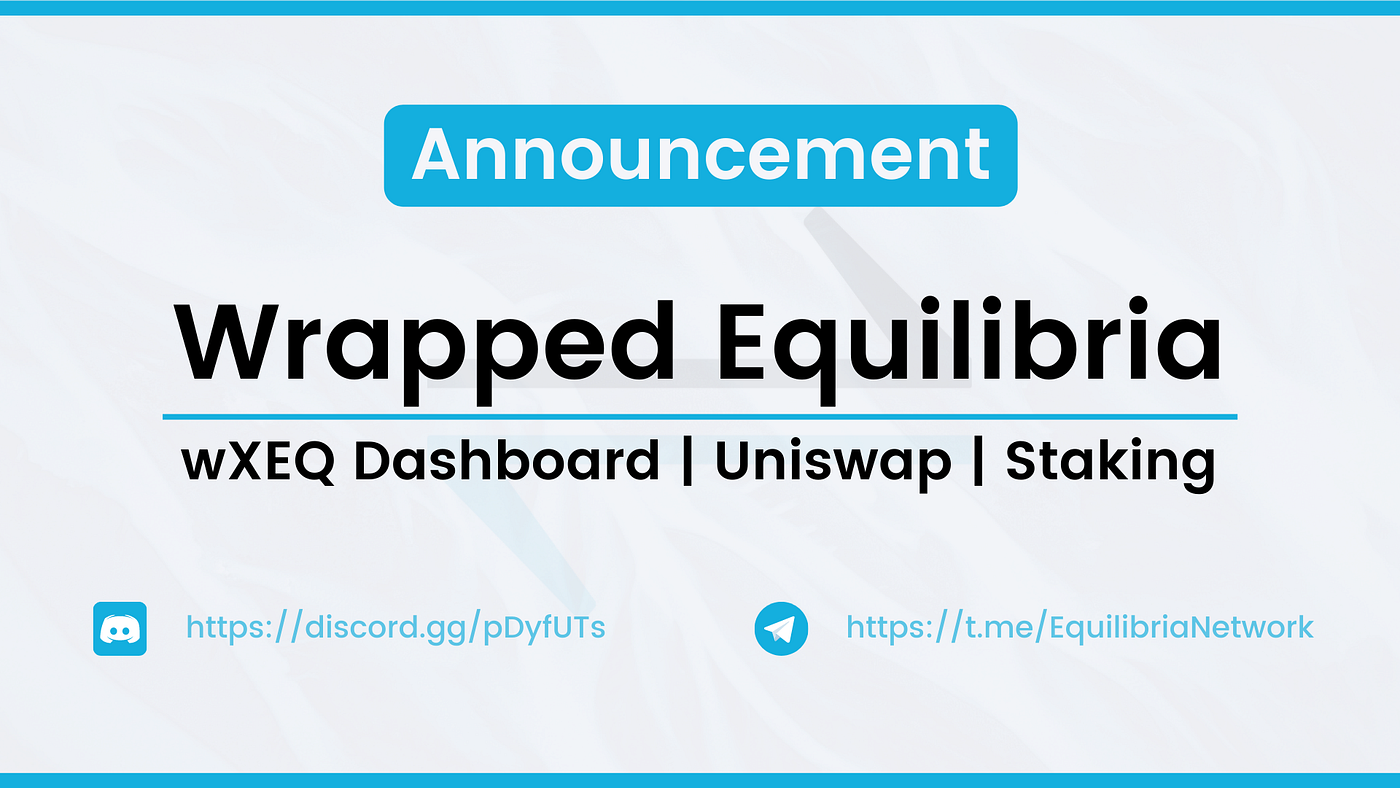 Announcement

Wrapped Equilibria

wXEQ Dashboard | Uniswap | Staking

https://discord.gg/pDyfUTs

https://t.me/EquilibriaNetwork